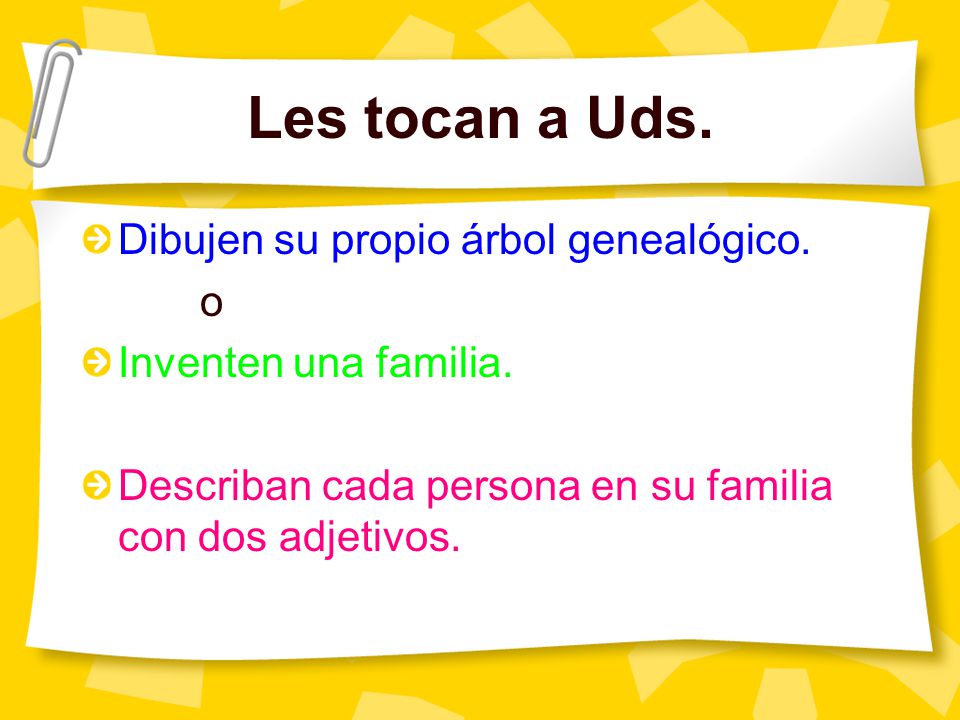 Les tocan a Uds.

Dibujen su propio árbol genealógico.

o

Inventen una familia.

Describan cada persona en su familia con dos adjetivos.